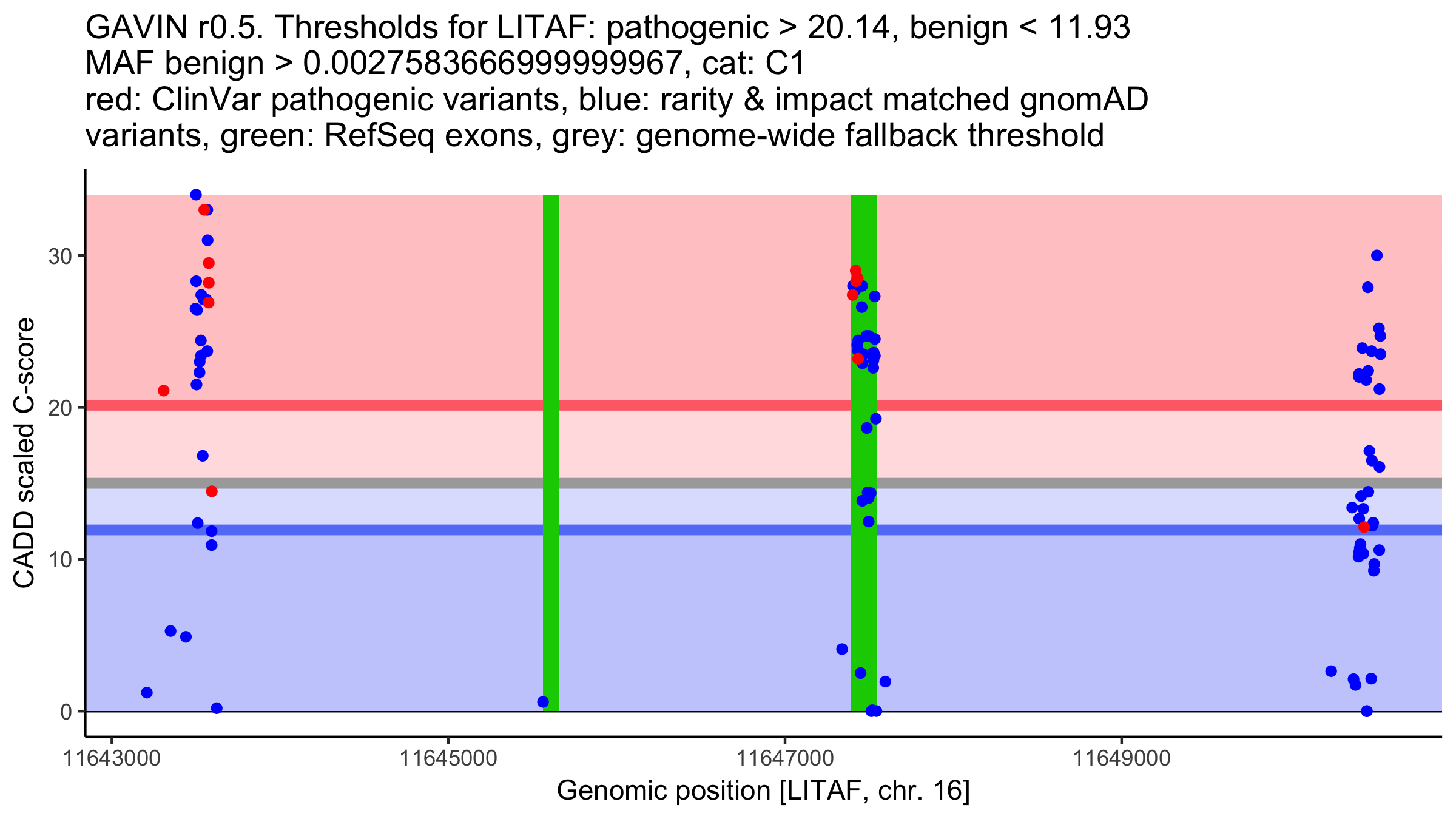 GAVIN r0.5. Thresholds for LITAF: pathogenic > 20.14, benign < 11.93
MAF benign > 0.00275836669999967, cat: C1
red: ClinVar pathogenic variants, blue: rarity & impact matched gnomAD variants, green: RefSeq exons, grey: genome-wide fallback threshold

CADD scaled C-score

30
20
10
0

11643000
11645000
11647000
11649000

Genomic position [LITAF, chr. 16]